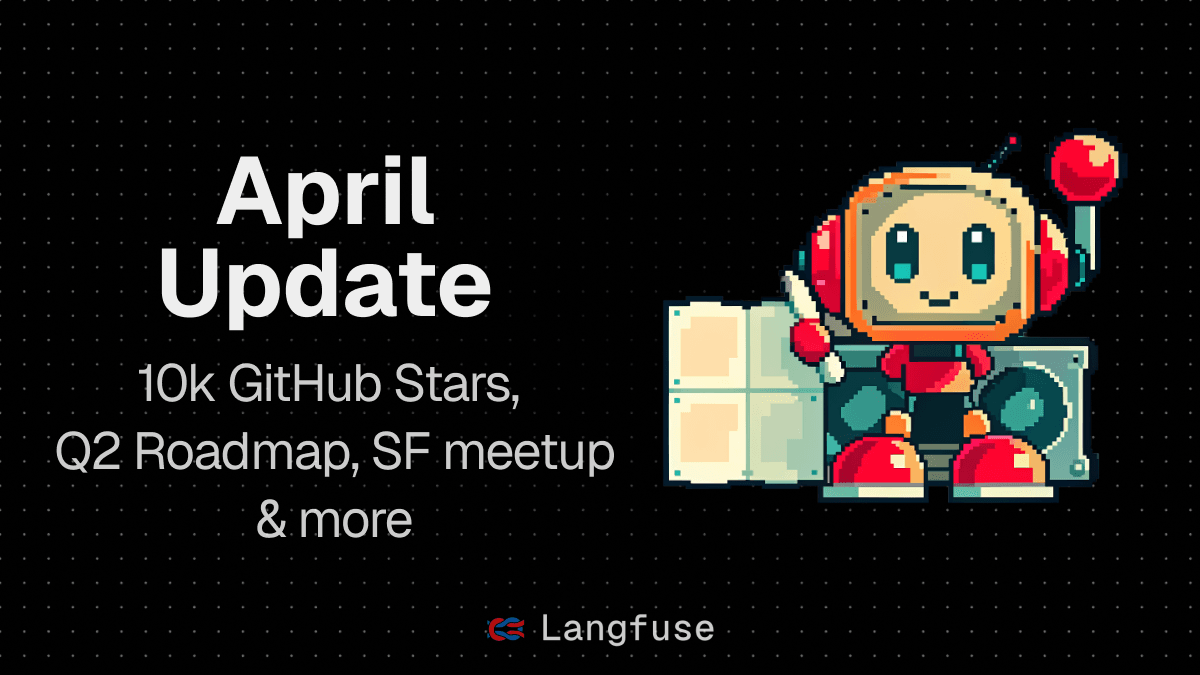 April Update

10k GitHub Stars, Q2 Roadmap, SF meetup & more

Langfuse